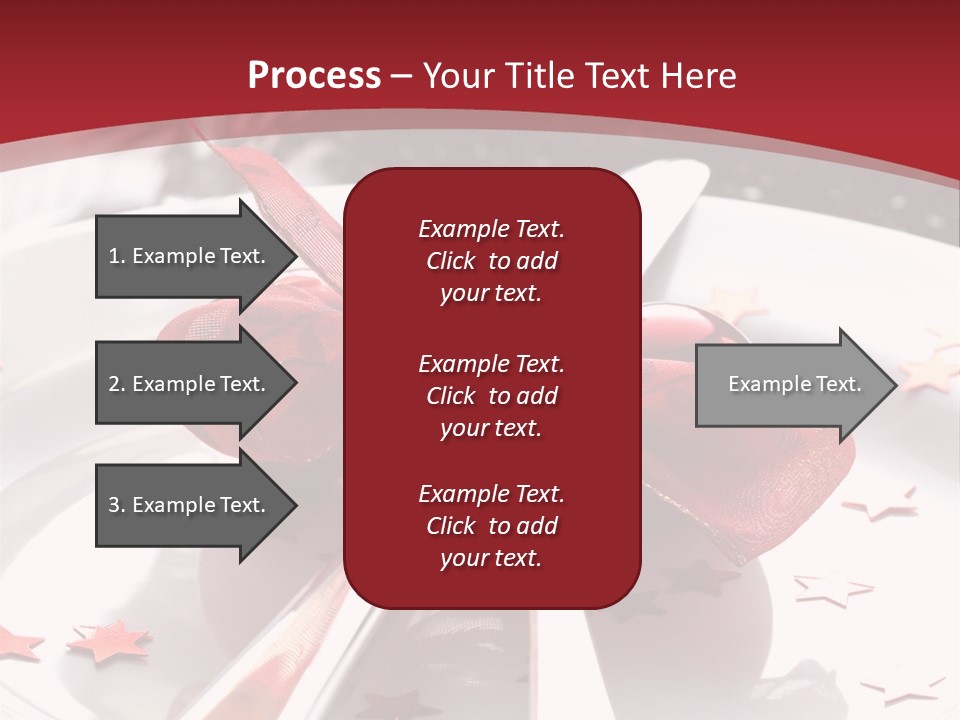 Process – Your Title Text Here

1. Example Text.

2. Example Text.

3. Example Text.

Example Text. Click to add your text.

Example Text. Click to add your text.

Example Text. Click to add your text.

Example Text.